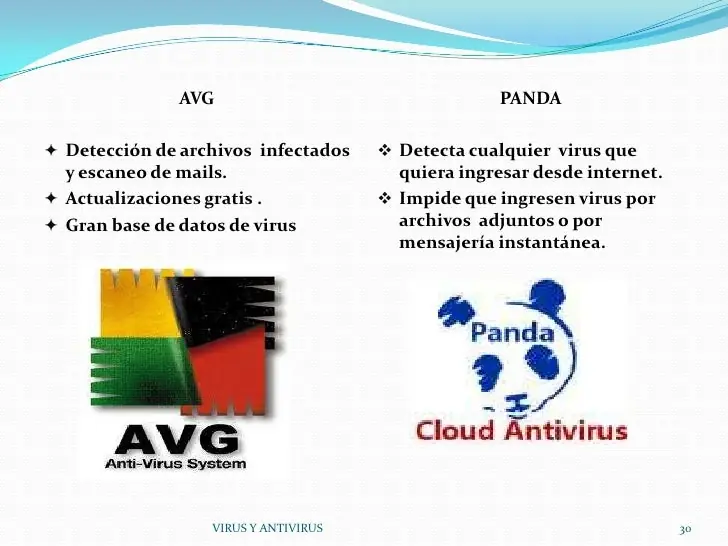 AVG

✦ Detección de archivos infectados y escaneo de mails.
✦ Actualizaciones gratis .
✦ Gran base de datos de virus

AVG
Anti-Virus System

PANDA

❖ Detecta cualquier virus que quiera ingresar desde internet.
❖ Impide que ingresen virus por archivos adjuntos o por mensajería instantánea.

Panda
Cloud Antivirus

VIRUS Y ANTIVIRUS

30